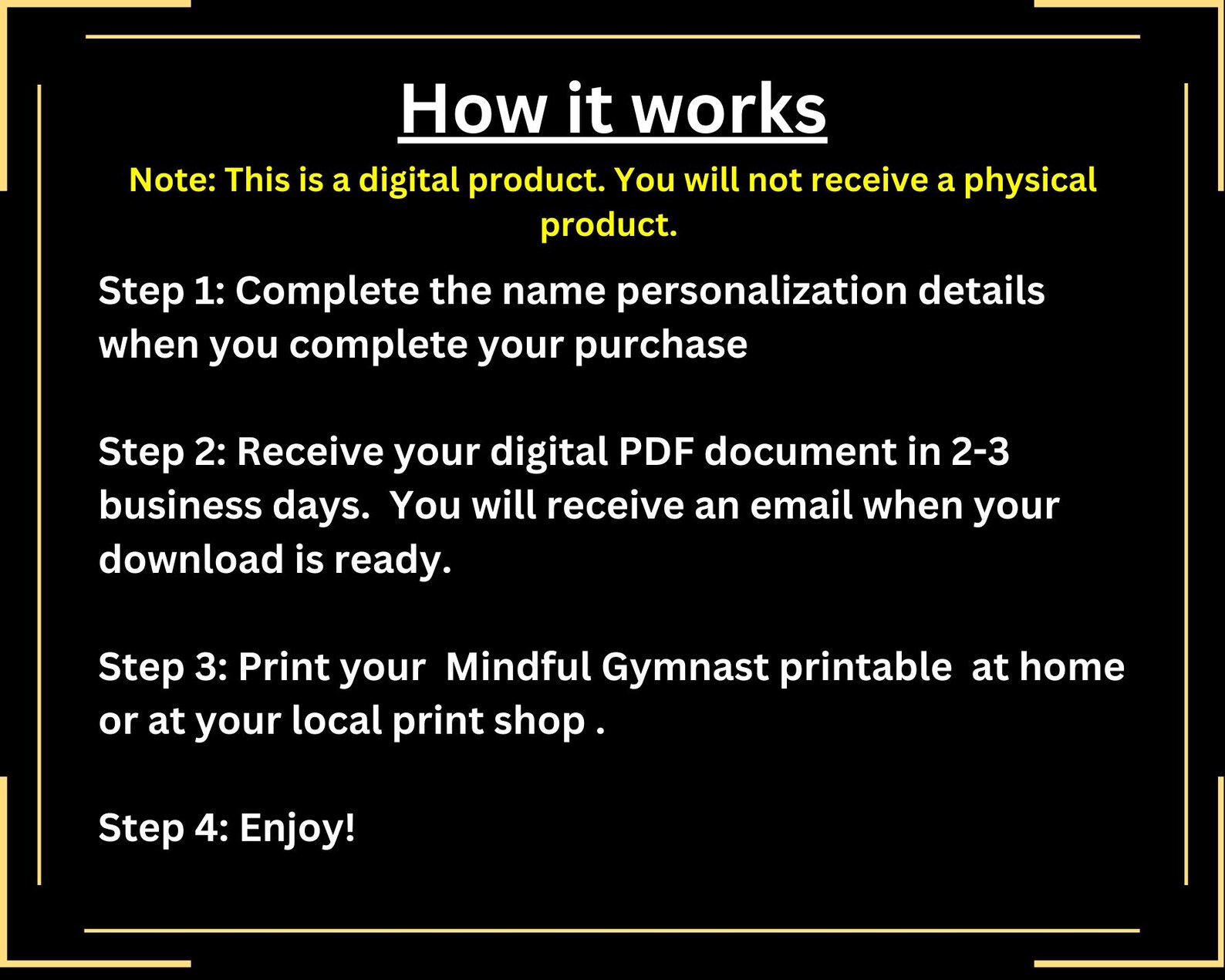 How it works

Note: This is a digital product. You will not receive a physical product.

Step 1: Complete the name personalization details when you complete your purchase

Step 2: Receive your digital PDF document in 2-3 business days.  You will receive an email when your download is ready.

Step 3: Print your  Mindful Gymnast printable  at home or at your local print shop .

Step 4: Enjoy!